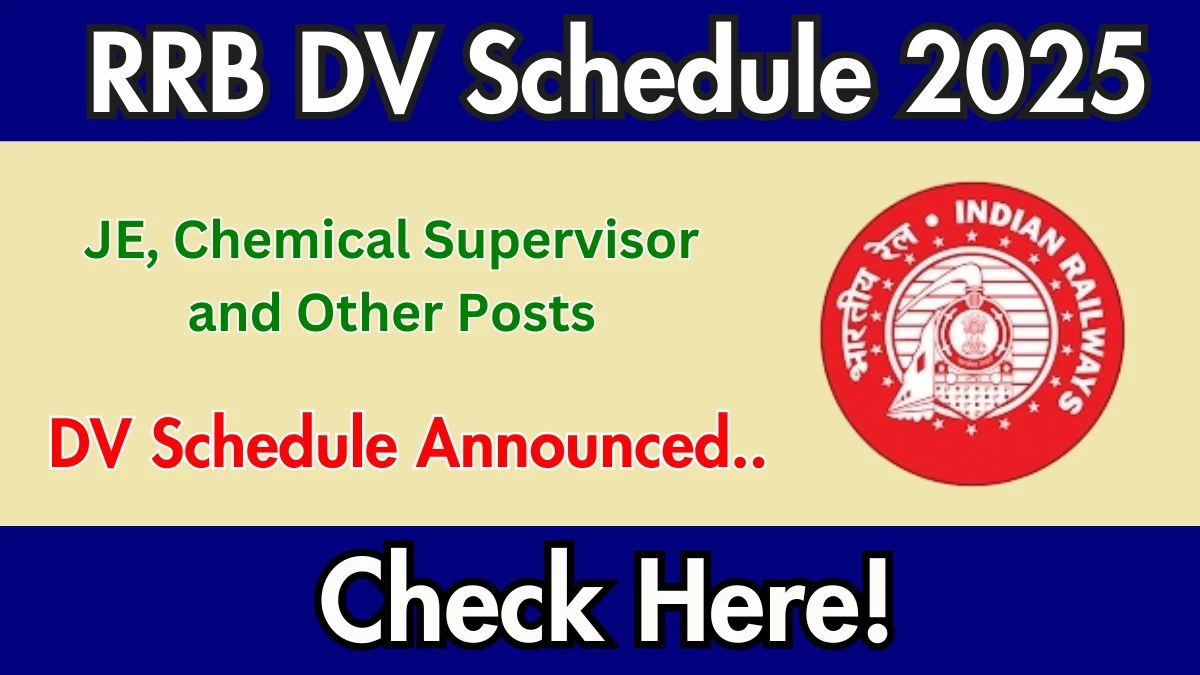 RRB DV Schedule 2025

JE, Chemical Supervisor and Other Posts

DV Schedule Announced..

भारतीय रेल • INDIAN RAILWAYS

Check Here!